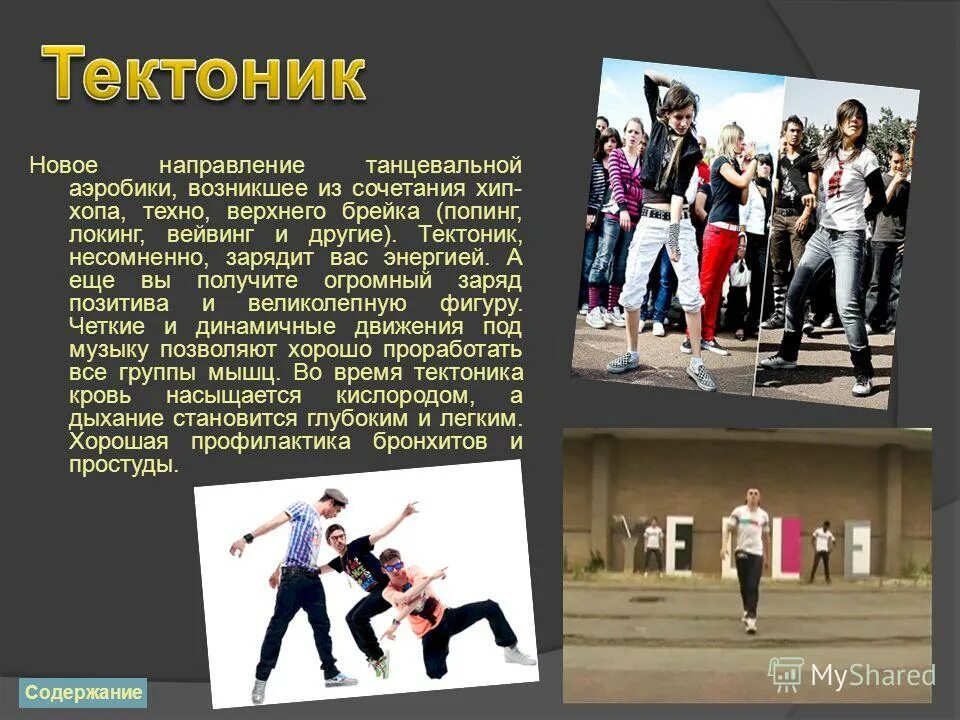 Тектоник

Новое направление танцевальной аэробики, возникшее из сочетания хип-хопа, техно, верхнего брейка (попинг, локинг, вейвинг и другие). Тектоник, несомненно, зарядит вас энергией. А еще вы получите огромный заряд позитива и великолепную фигуру. Четкие и динамичные движения под музыку позволяют хорошо проработать все группы мышц. Во время тектоника кровь насыщается кислородом, а дыхание становится глубоким и легким. Хорошая профилактика бронхитов и простуды.

Содержание

MyShared